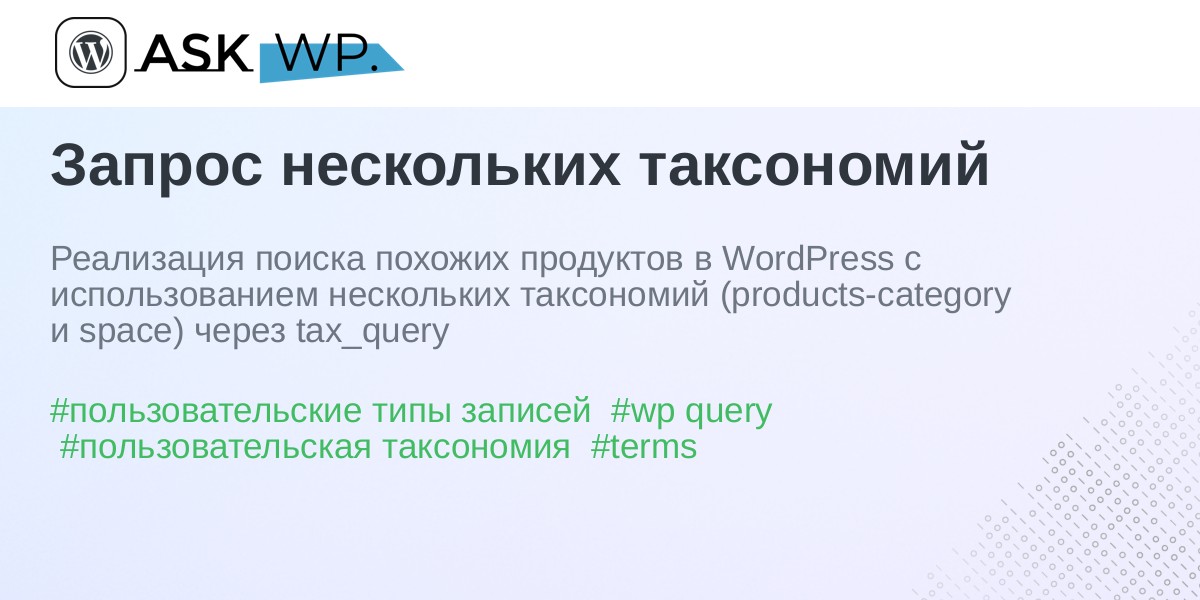 ASK WP.

Запрос нескольких таксономий

Реализация поиска похожих продуктов в WordPress с использованием нескольких таксономий (products-category и space) через tax_query

#пользовательские типы записей #wp query #пользовательская таксономия #terms